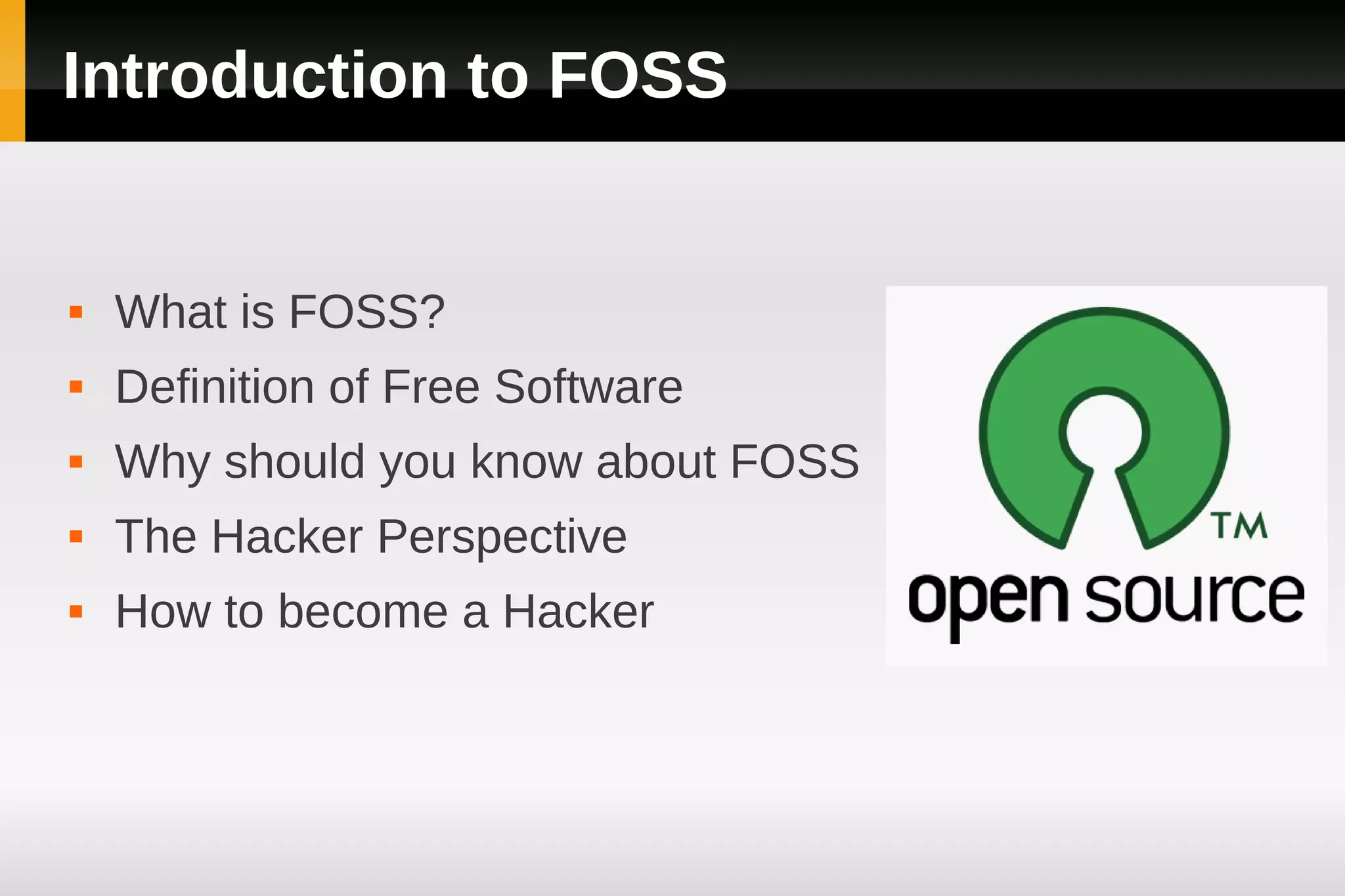 Introduction to FOSS

- What is FOSS?
- Definition of Free Software
- Why should you know about FOSS
- The Hacker Perspective
- How to become a Hacker

TM
open source